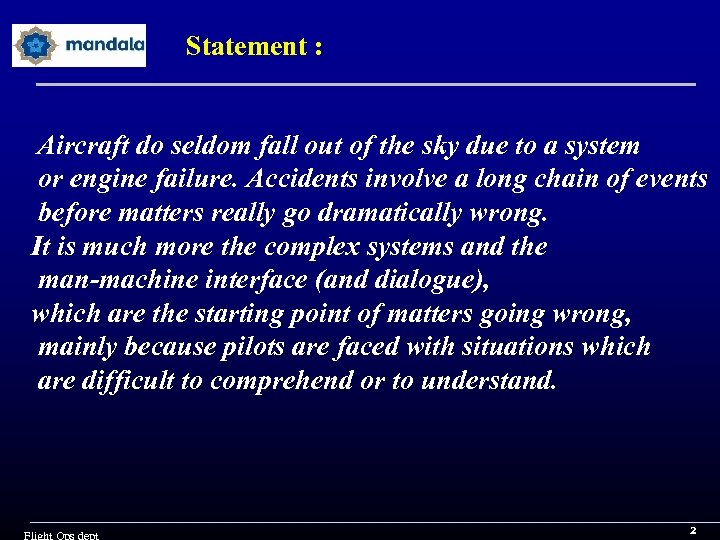 mandala

Statement :

Aircraft do seldom fall out of the sky due to a system or engine failure. Accidents involve a long chain of events before matters really go dramatically wrong.
It is much more the complex systems and the man-machine interface (and dialogue),
which are the starting point of matters going wrong, mainly because pilots are faced with situations which are difficult to comprehend or to understand.

Flight Ops dept

2